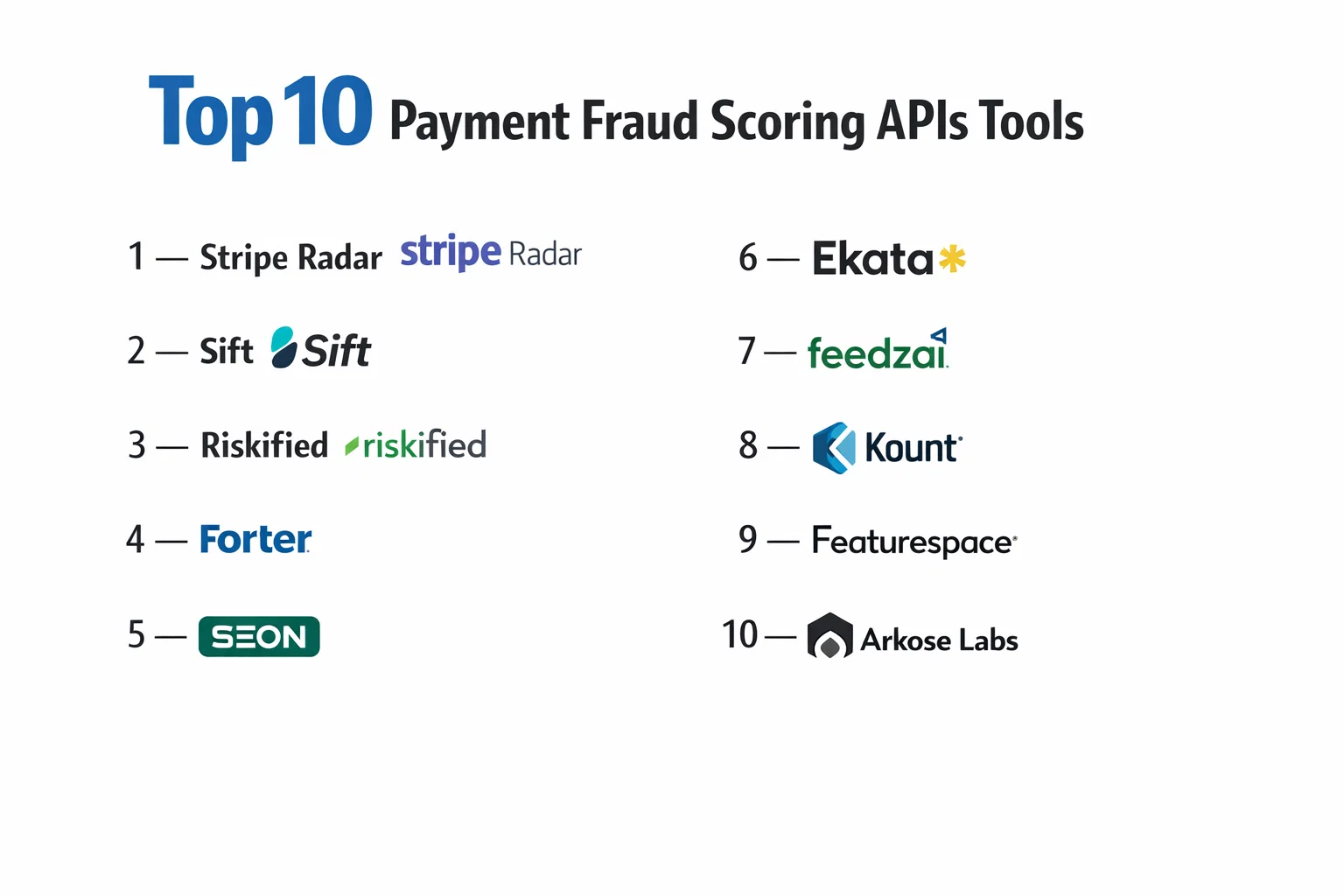 Top 10 Payment Fraud Scoring APIs Tools

1 — Stripe Radar stripe Radar

2 — Sift Sift

3 — Riskified riskified

4 — Forter

5 — SEON

6 — Ekata

7 — feedzai

8 — Kount

9 — Featurespace

10 — Arkose Labs